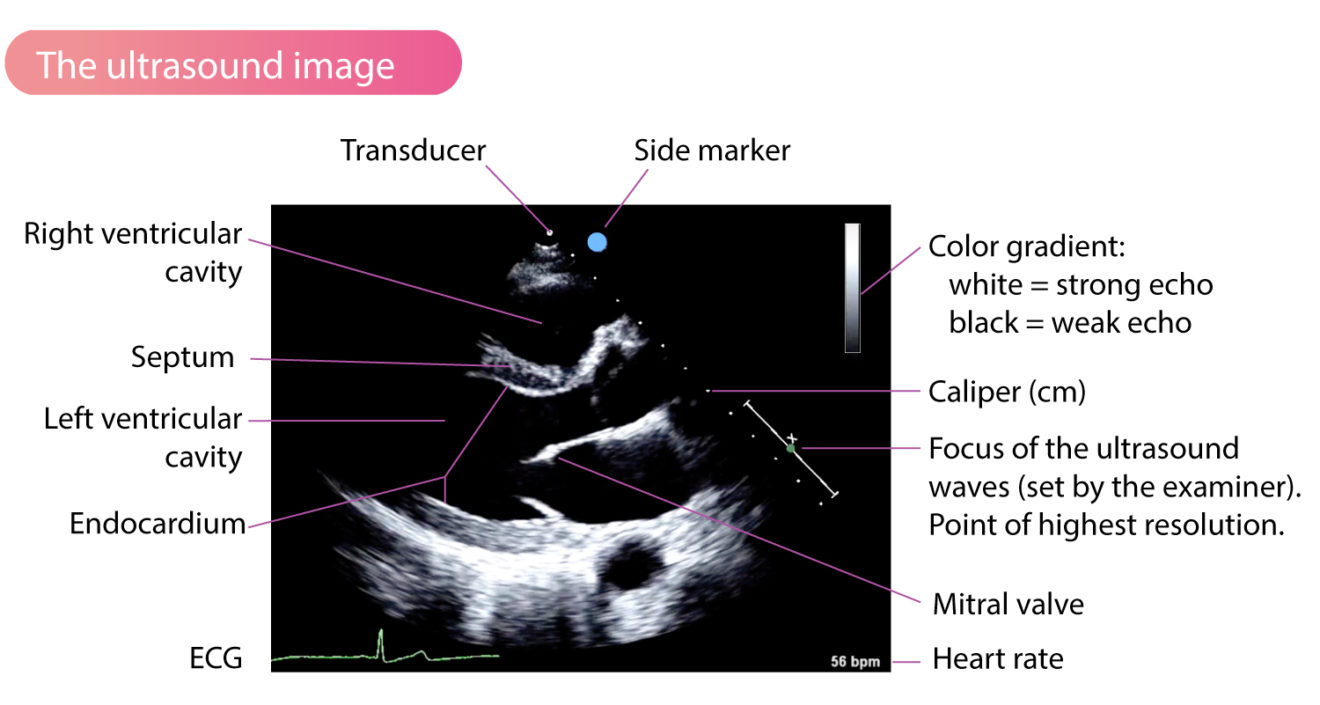 The ultrasound image

Transducer

Side marker

Right ventricular cavity

Septum

Left ventricular cavity

Endocardium

ECG

Color gradient:
white = strong echo
black = weak echo

Caliper (cm)

Focus of the ultrasound waves (set by the examiner). Point of highest resolution.

Mitral valve

56 bpm

Heart rate